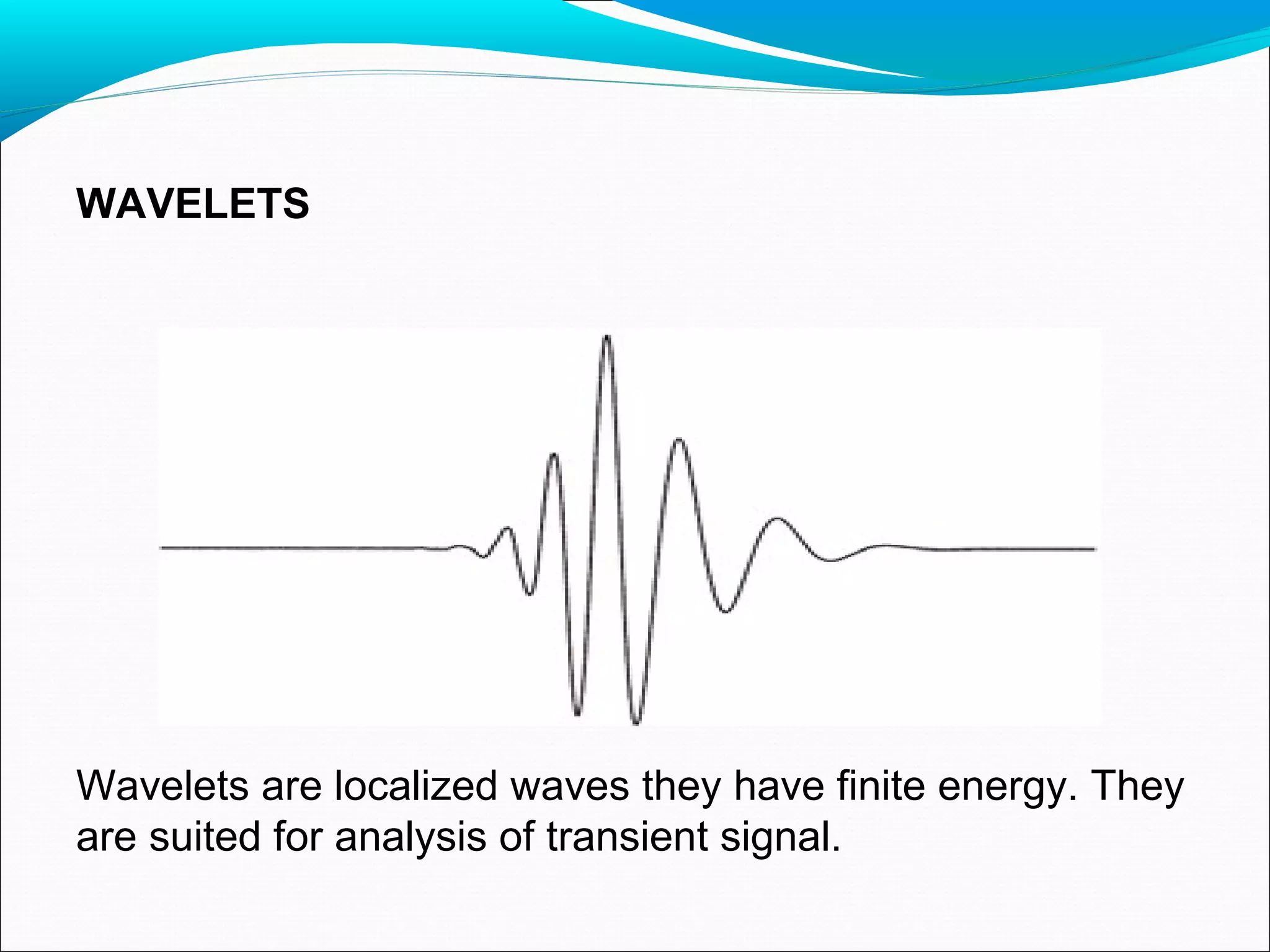 WAVELETS

Wavelets are localized waves they have finite energy. They are suited for analysis of transient signal.